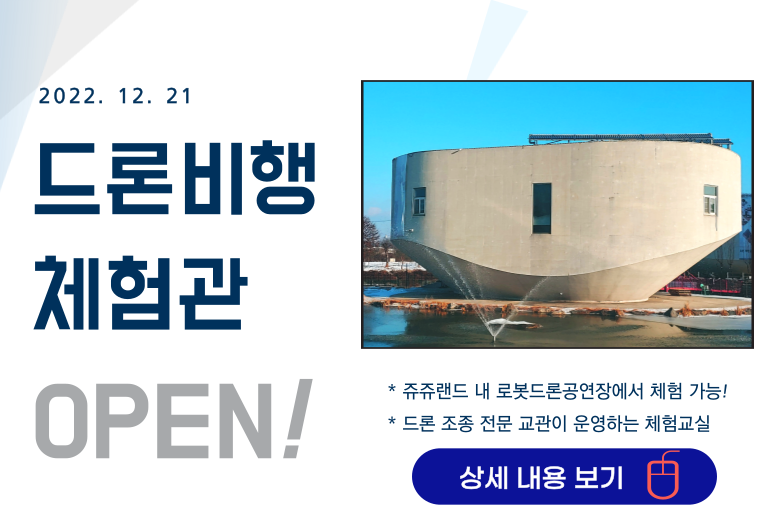 2022. 12. 21

드론비행
체험관

OPEN!

* 쥬쥬랜드 내 로봇드론공연장에서 체험 가능!
* 드론 조종 전문 교관이 운영하는 체험교실

상세 내용 보기